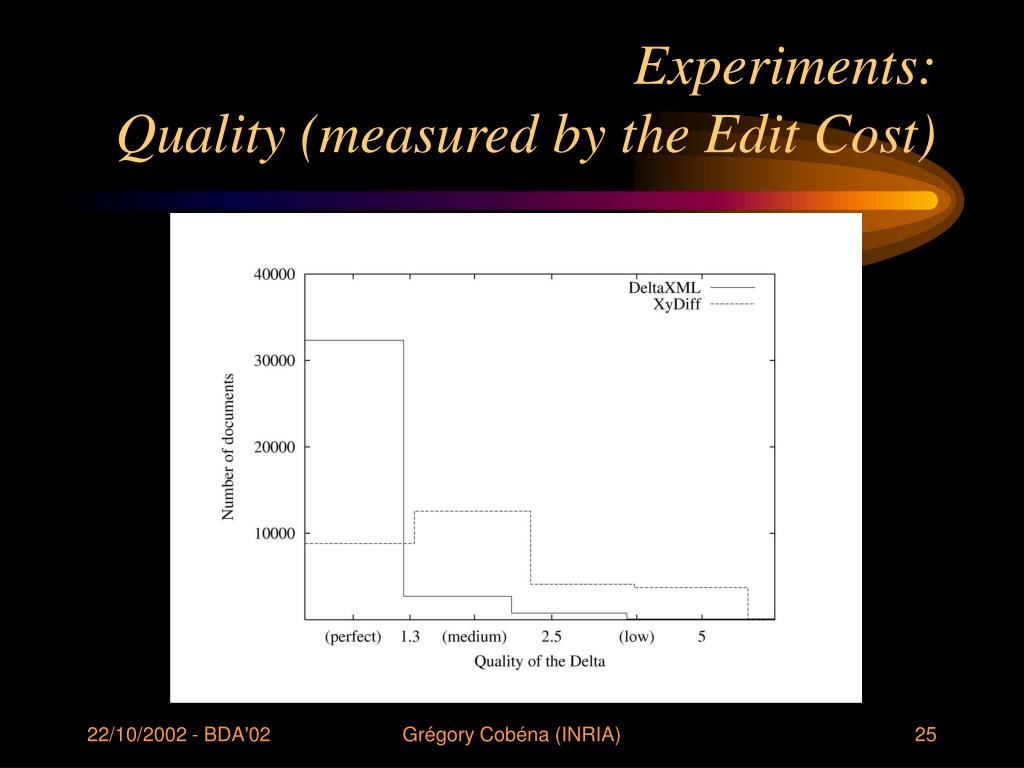 Experiments:
Quality (measured by the Edit Cost)

40000
30000
20000
10000
Number of documents
DeltaXML
XyDiff
(perfect) 1.3 (medium) 2.5 (low) 5
Quality of the Delta

22/10/2002 - BDA'02
Grégory Cobéna (INRIA)
25